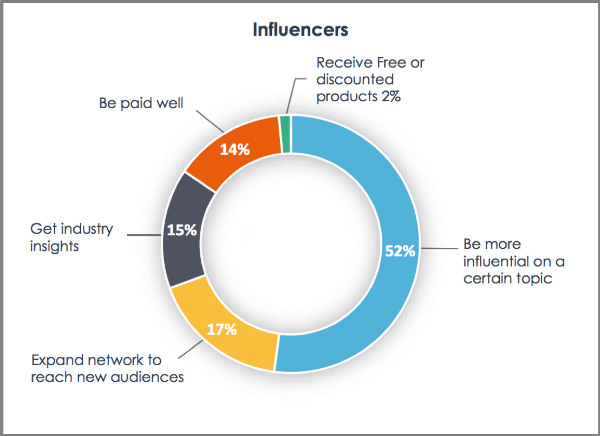 Influencers

Receive Free or discounted products 2%

Be paid well

14%

Get industry insights

15%

52%

Be more influential on a certain topic

17%

Expand network to reach new audiences